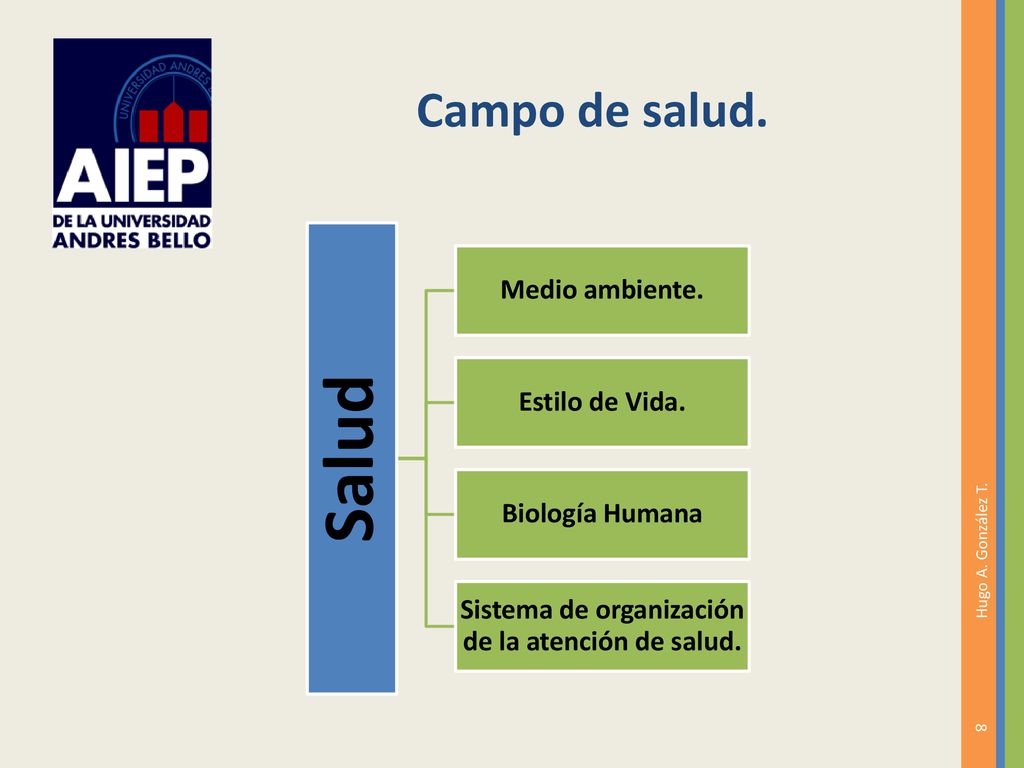 UNIVERSIDAD ANDRES

AIEP
DE LA UNIVERSIDAD
ANDRES BELLO

Campo de salud.

Salud

Medio ambiente.

Estilo de Vida.

Biología Humana

Sistema de organización de la atención de salud.

Hugo A. González T.

8